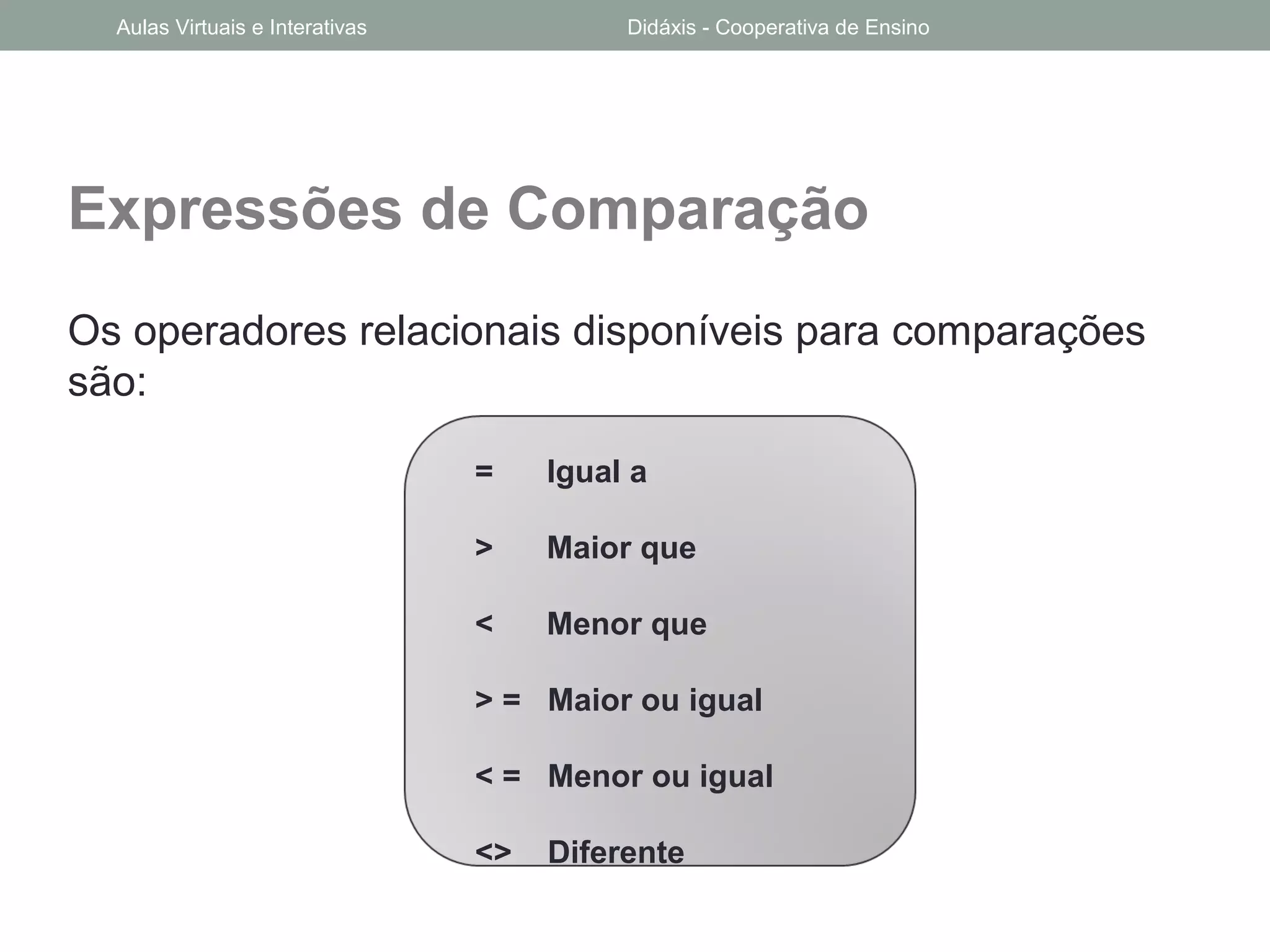 Aulas Virtuais e Interativas

Didáxis - Cooperativa de Ensino

Expressões de Comparação

Os operadores relacionais disponíveis para comparações são:

= Igual a

> Maior que

< Menor que

> = Maior ou igual

< = Menor ou igual

<> Diferente